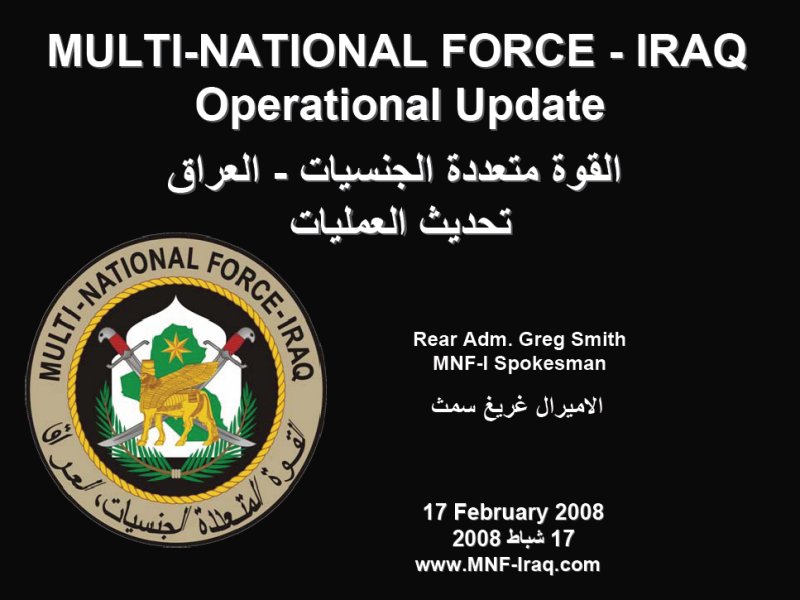 MULTI-NATIONAL FORCE - IRAQ
Operational Update

القوة متعددة الجنسيات - العراق
تحديث العمليات

MULTI-NATIONAL FORCE-IRAQ
القوة المتعددة الجنسيات، العراق

Rear Adm. Greg Smith
MNF-I Spokesman

الاميرال غريغ سمث

17 February 2008
17 شباط 2008
www.MNF-Iraq.com